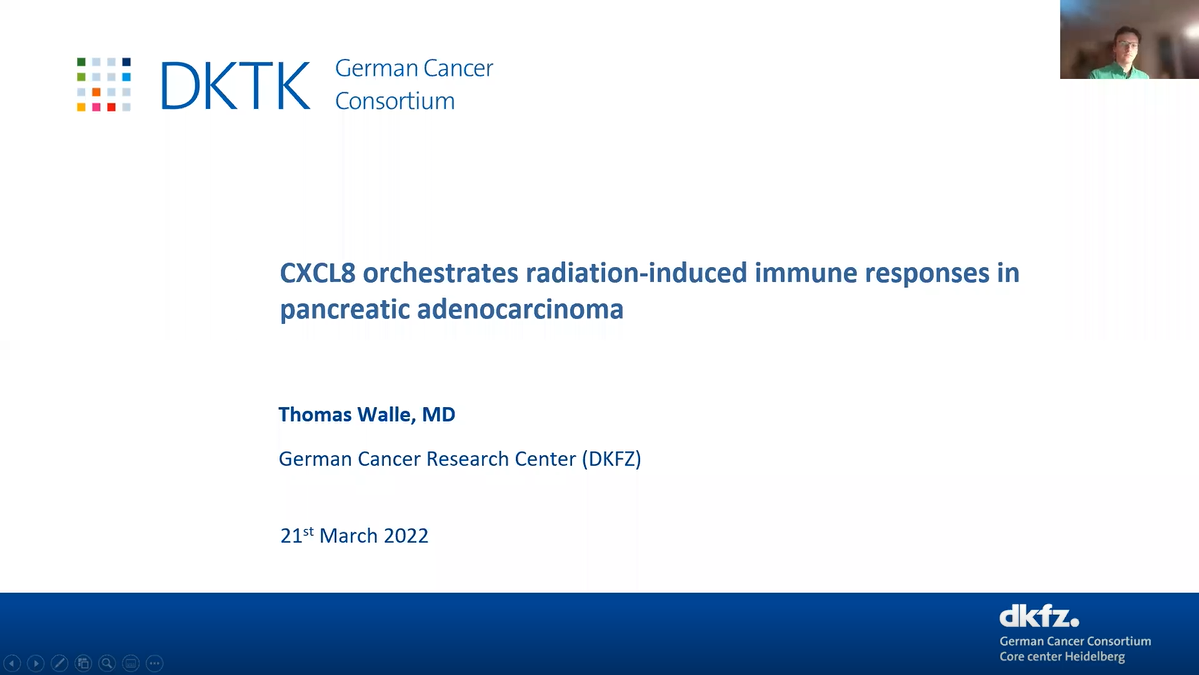 DKTK German Cancer Consortium

CXCL8 orchestrates radiation-induced immune responses in pancreatic adenocarcinoma

Thomas Walle, MD

German Cancer Research Center (DKFZ)

21$^{st}$ March 2022

dkfz.
German Cancer Consortium
Core center Heidelberg